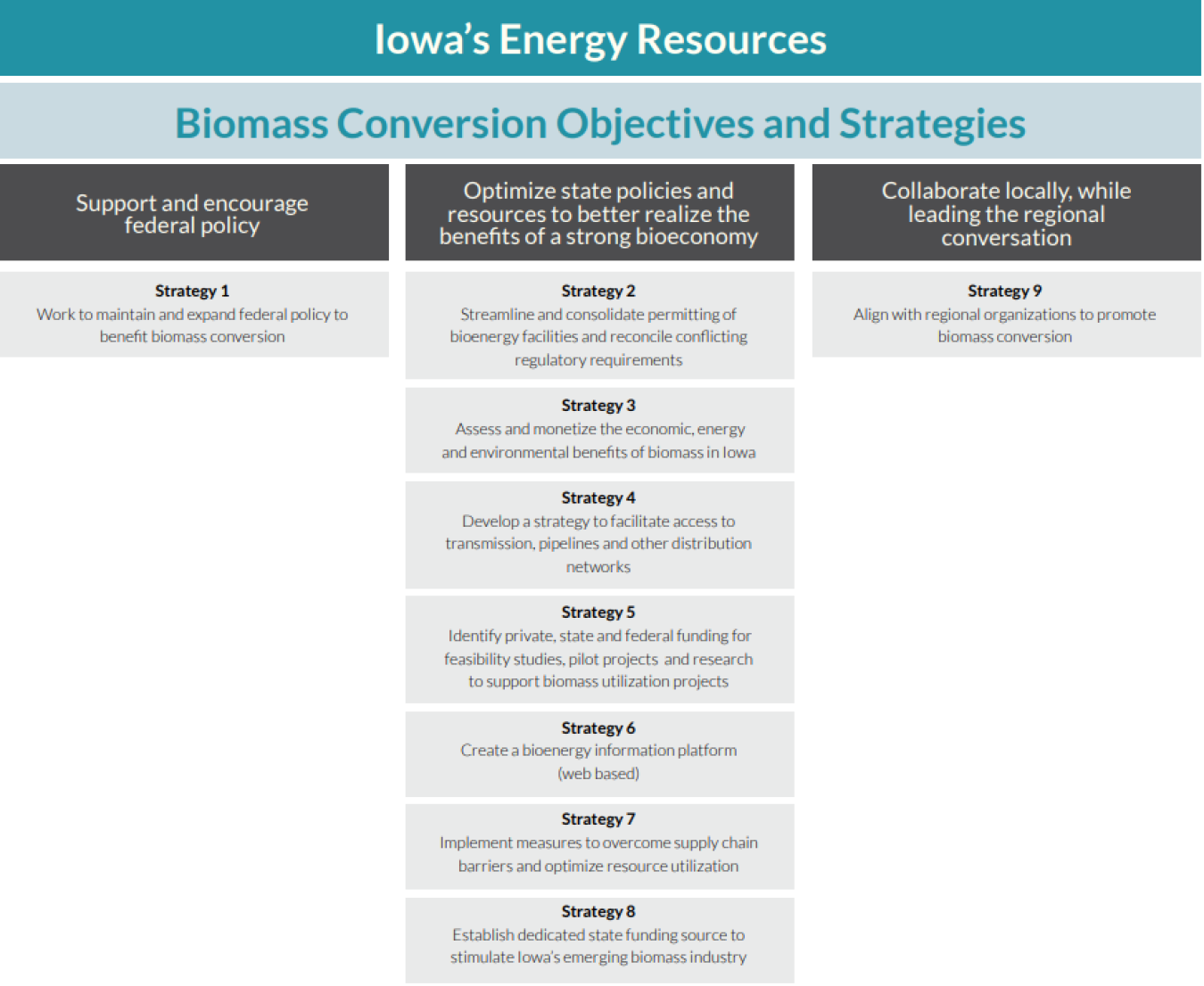 Iowa's Energy Resources

Biomass Conversion Objectives and Strategies

Support and encourage federal policy

Strategy 1
Work to maintain and expand federal policy to benefit biomass conversion

Optimize state policies and resources to better realize the benefits of a strong bioeconomy

Strategy 2
Streamline and consolidate permitting of bioenergy facilities and reconcile conflicting regulatory requirements

Strategy 3
Assess and monetize the economic, energy and environmental benefits of biomass in Iowa

Strategy 4
Develop a strategy to facilitate access to transmission, pipelines and other distribution networks

Strategy 5
Identify private, state and federal funding for feasibility studies, pilot projects and research to support biomass utilization projects

Strategy 6
Create a bioenergy information platform (web based)

Strategy 7
Implement measures to overcome supply chain barriers and optimize resource utilization

Strategy 8
Establish dedicated state funding source to stimulate Iowa's emerging biomass industry

Collaborate locally, while leading the regional conversation

Strategy 9
Align with regional organizations to promote biomass conversion